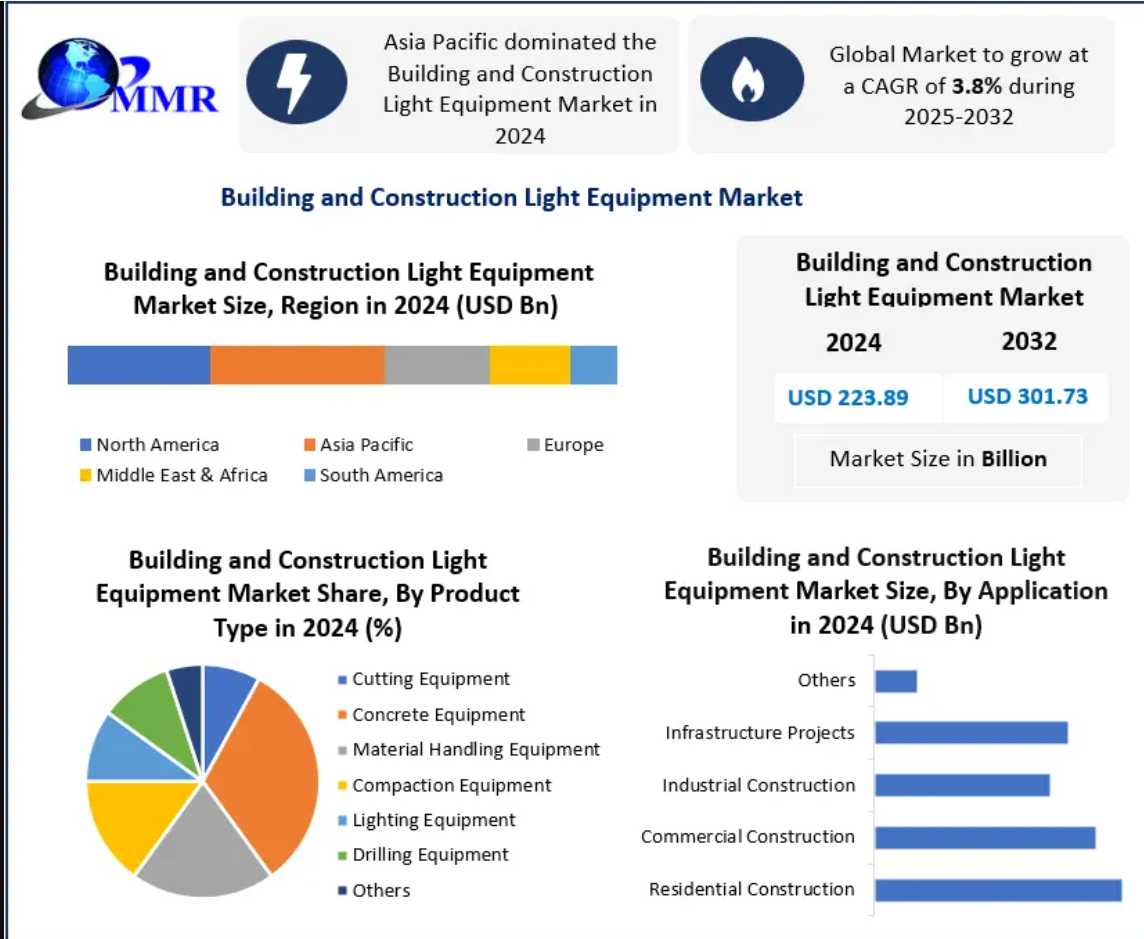 MMR

Asia Pacific dominated the Building and Construction Light Equipment Market in 2024

Global Market to grow at a CAGR of 3.8% during 2025-2032

Building and Construction Light Equipment Market

Building and Construction Light Equipment Market Size, Region in 2024 (USD Bn)

North America
Asia Pacific
Europe
Middle East & Africa
South America

Building and Construction Light Equipment Market

| 2024 | 2032 |
|---|---|
| USD 223.89 | USD 301.73 |

Market Size in Billion

Building and Construction Light Equipment Market Share, By Product Type in 2024 (%)

Cutting Equipment
Concrete Equipment
Material Handling Equipment
Compaction Equipment
Lighting Equipment
Drilling Equipment
Others

Building and Construction Light Equipment Market Size, By Application in 2024 (USD Bn)

Others
Infrastructure Projects
Industrial Construction
Commercial Construction
Residential Construction